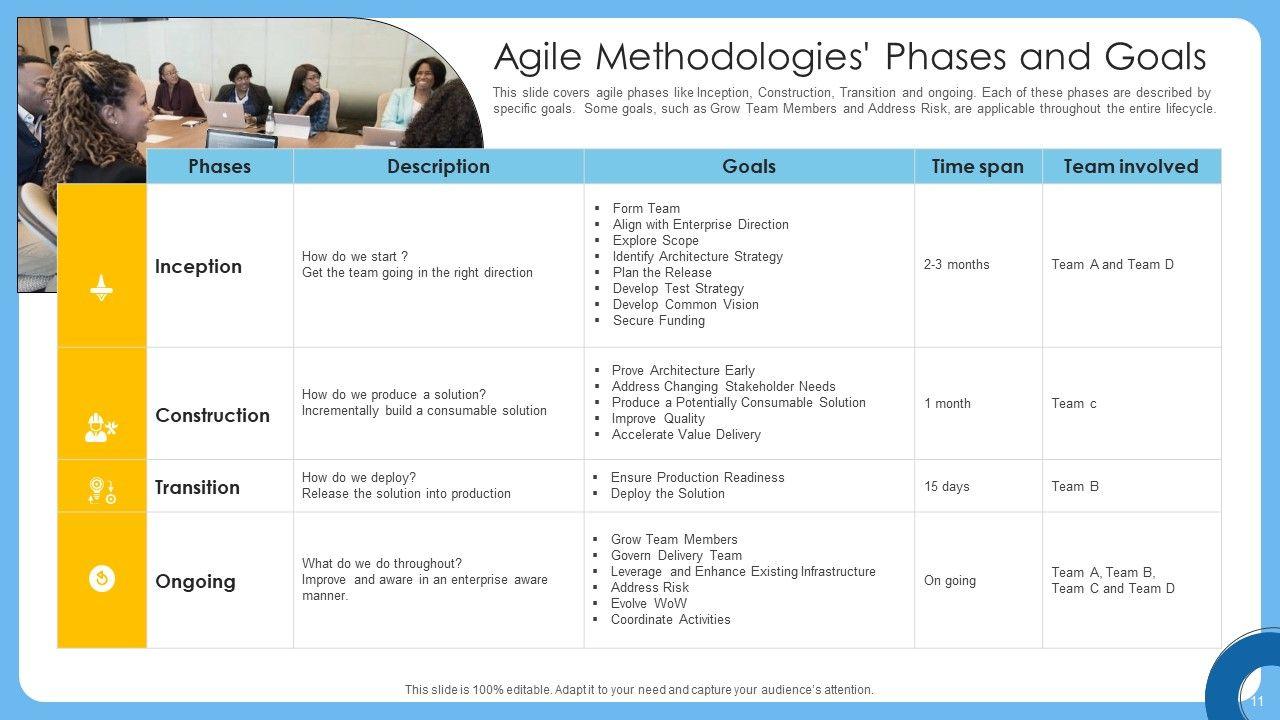 Agile Methodologies' Phases and Goals

This slide covers agile phases like Inception, Construction, Transition and ongoing. Each of these phases are described by specific goals. Some goals, such as Grow Team Members and Address Risk, are applicable throughout the entire lifecycle.

| Phases | Description | Goals | Time span | Team involved |
|---|---|---|---|---|
| Inception | How do we start ? Get the team going in the right direction | ▪ Form Team ▪ Align with Enterprise Direction ▪ Explore Scope ▪ Identify Architecture Strategy ▪ Plan the Release ▪ Develop Test Strategy ▪ Develop Common Vision ▪ Secure Funding | 2-3 months | Team A and Team D |
| Construction | How do we produce a solution? Incrementally build a consumable solution | ▪ Prove Architecture Early ▪ Address Changing Stakeholder Needs ▪ Produce a Potentially Consumable Solution ▪ Improve Quality ▪ Accelerate Value Delivery | 1 month | Team c |
| Transition | How do we deploy? Release the solution into production | ▪ Ensure Production Readiness ▪ Deploy the Solution | 15 days | Team B |
| Ongoing | What do we do throughout? Improve and aware in an enterprise aware manner. | ▪ Grow Team Members ▪ Govern Delivery Team ▪ Leverage and Enhance Existing Infrastructure ▪ Address Risk ▪ Evolve WoW ▪ Coordinate Activities | On going | Team A, Team B, Team C and Team D |

This slide is 100% editable. Adapt it to your need and capture your audience's attention.

11